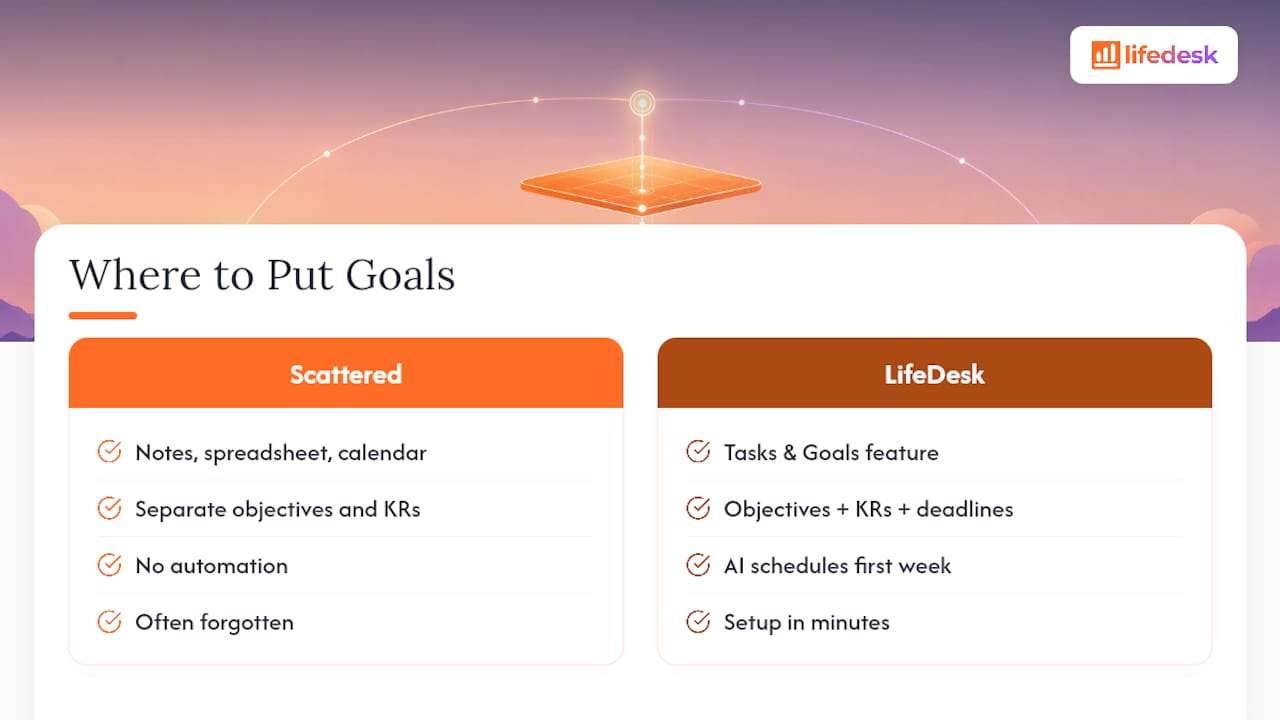 lifedesk

Where to Put Goals

Scattered

Notes, spreadsheet, calendar

Separate objectives and KRs

No automation

Often forgotten

LifeDesk

Tasks & Goals feature

Objectives + KRs + deadlines

AI schedules first week

Setup in minutes